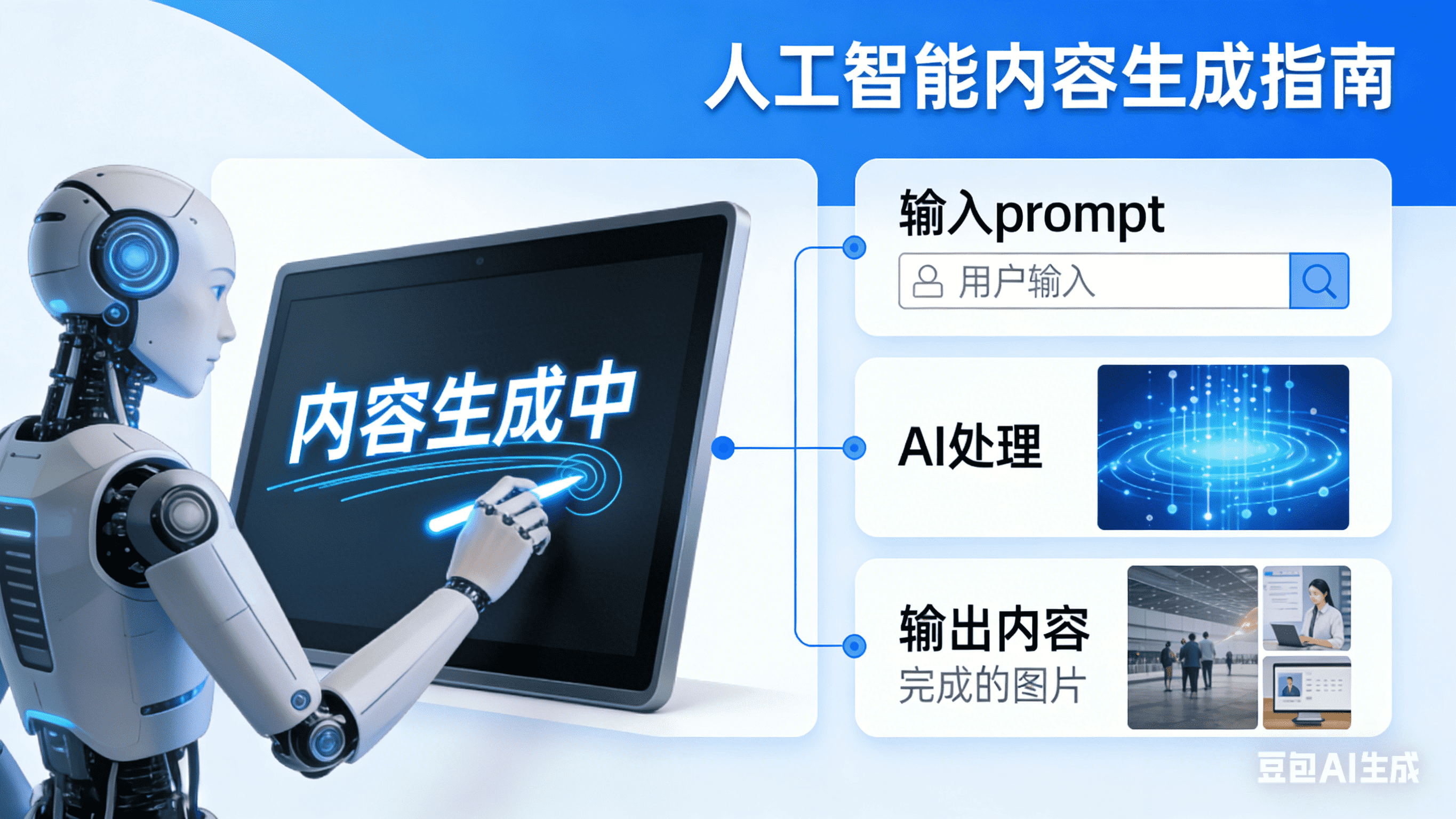 人工智能内容生成指南

内容生成中

输入prompt

用户输入

AI处理

输出内容
完成的图片

豆包AI生成